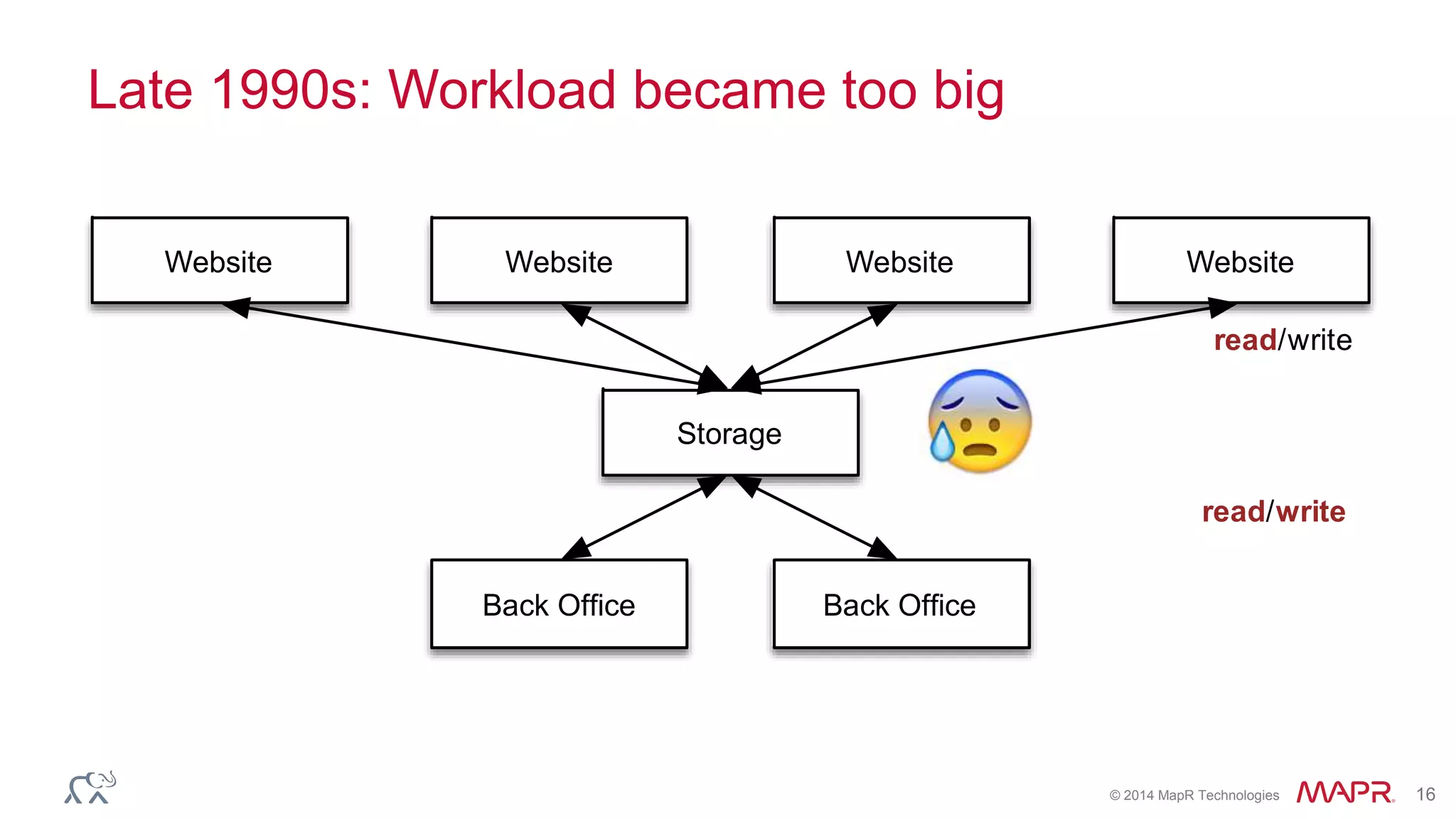 Late 1990s: Workload became too big

Website

Website

Website

Website

read/write

Storage

read/write

Back Office

Back Office

© 2014 MapR Technologies MAPR. 16